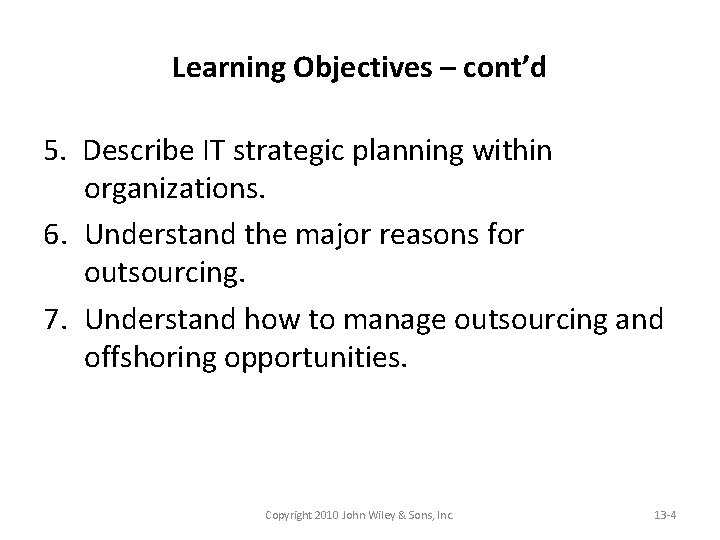 Learning Objectives – cont'd

5. Describe IT strategic planning within organizations.

6. Understand the major reasons for outsourcing.

7. Understand how to manage outsourcing and offshoring opportunities.

Copyright 2010 John Wiley & Sons, Inc.

13-4